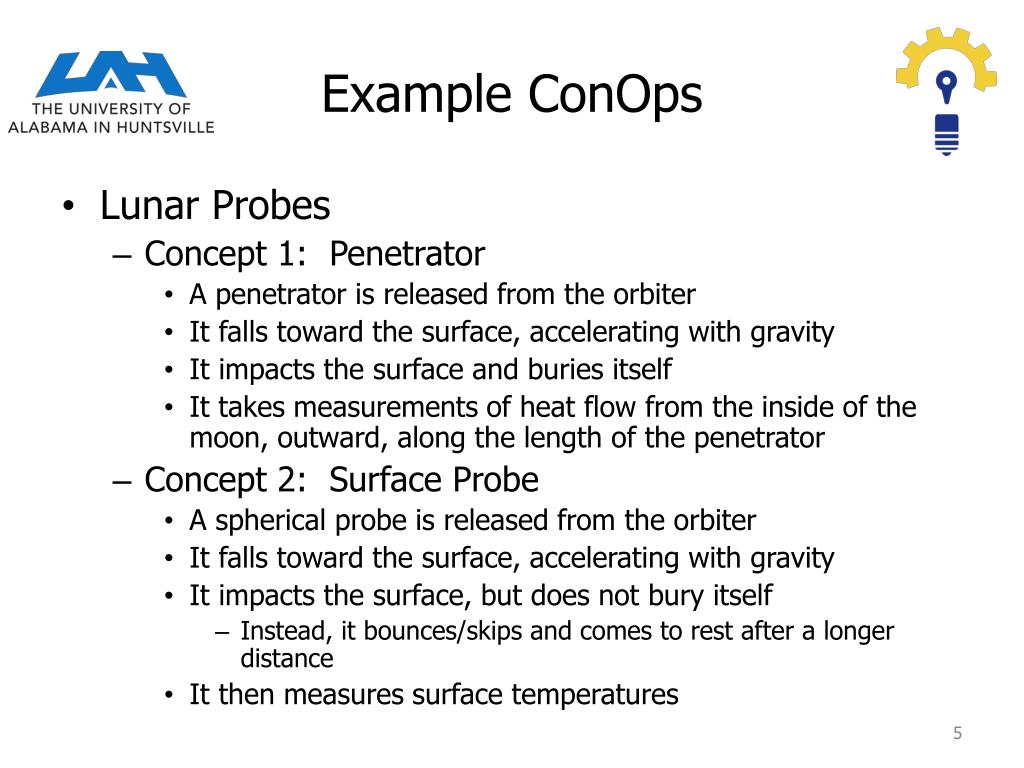 UAH
THE UNIVERSITY OF
ALABAMA IN HUNTSVILLE

Example ConOps

• Lunar Probes
– Concept 1: Penetrator
• A penetrator is released from the orbiter
• It falls toward the surface, accelerating with gravity
• It impacts the surface and buries itself
• It takes measurements of heat flow from the inside of the moon, outward, along the length of the penetrator
– Concept 2: Surface Probe
• A spherical probe is released from the orbiter
• It falls toward the surface, accelerating with gravity
• It impacts the surface, but does not bury itself
– Instead, it bounces/skips and comes to rest after a longer distance
• It then measures surface temperatures

5